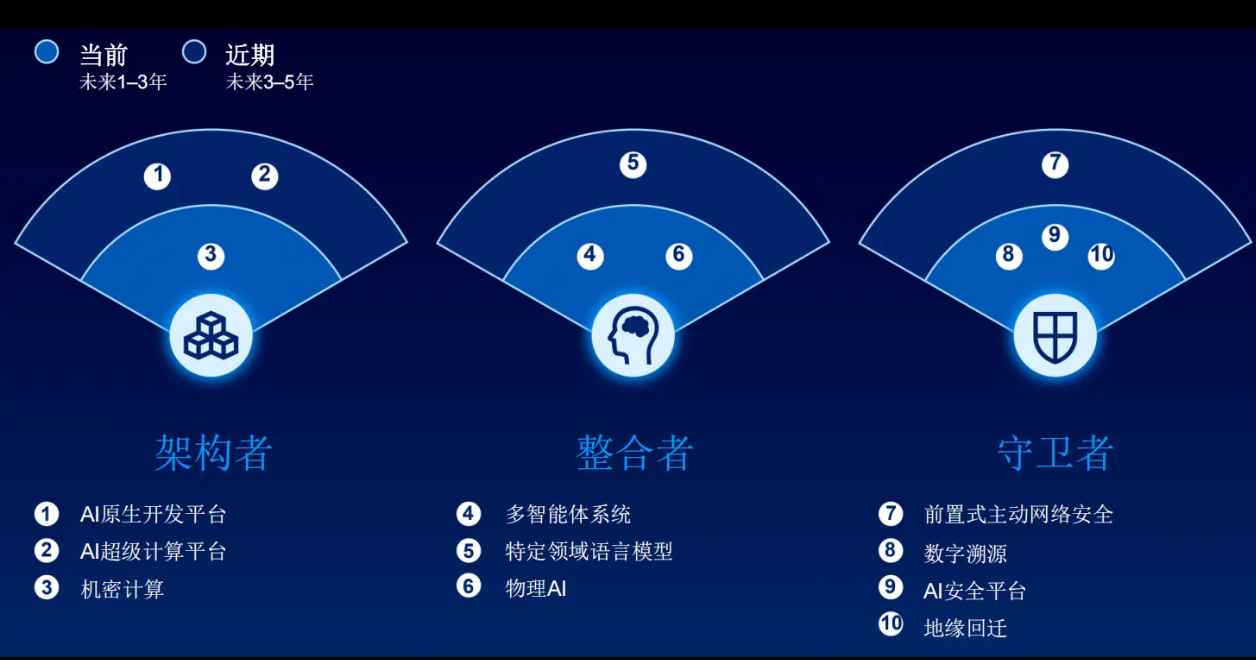 当前
未来1–3年

近期
未来3–5年

1 2
3

5
4 6

7
9
8 10

架构者

1 AI原生开发平台
2 AI超级计算平台
3 机密计算

整合者

4 多智能体系统
5 特定领域语言模型
6 物理AI

守卫者

7 前置式主动网络安全
8 数字溯源
9 AI安全平台
10 地缘回迁